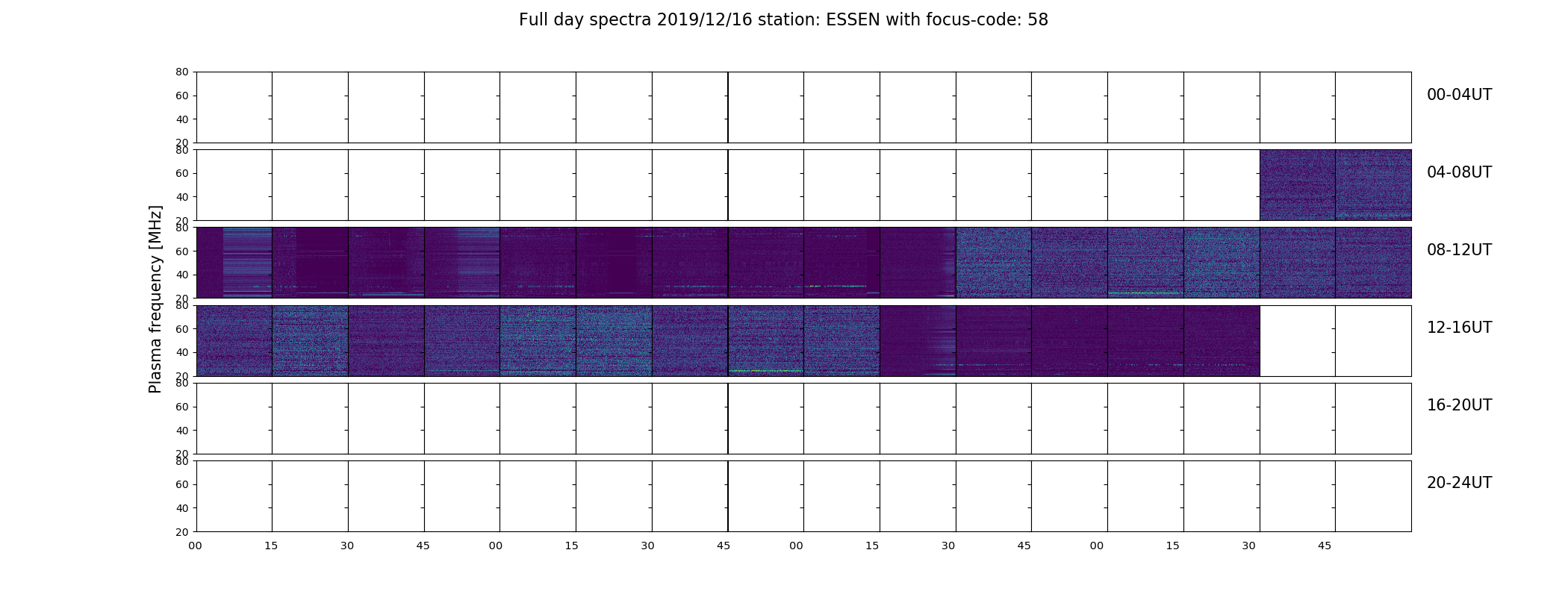 Full day spectra 2019/12/16 station: ESSEN with focus-code: 58

Plasma frequency [MHz]

80
60
40
20
00-04UT

80
60
40
20
04-08UT

80
60
40
20
08-12UT

80
60
40
20
12-16UT

80
60
40
20
16-20UT

80
60
40
20
20-24UT

00 15 30 45 00 15 30 45 00 15 30 45 00 15 30 45